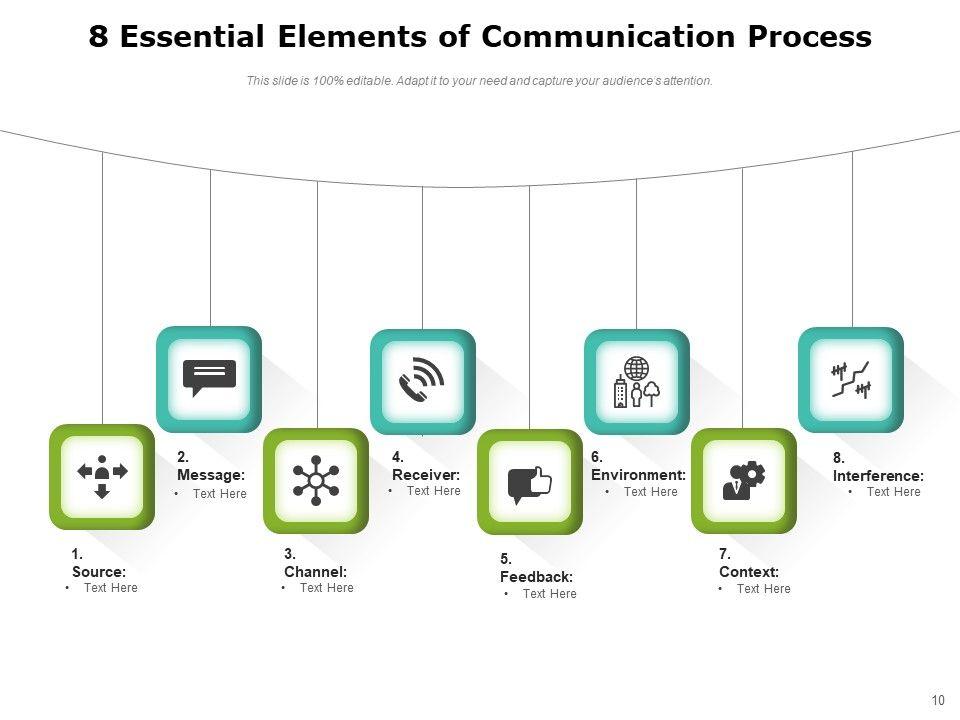 8 Essential Elements of Communication Process

This slide is 100% editable. Adapt it to your need and capture your audience's attention.

1.
Source:
• Text Here

2.
Message:
• Text Here

3.
Channel:
• Text Here

4.
Receiver:
• Text Here

5.
Feedback:
• Text Here

6.
Environment:
• Text Here

7.
Context:
• Text Here

8.
Interference:
• Text Here

10